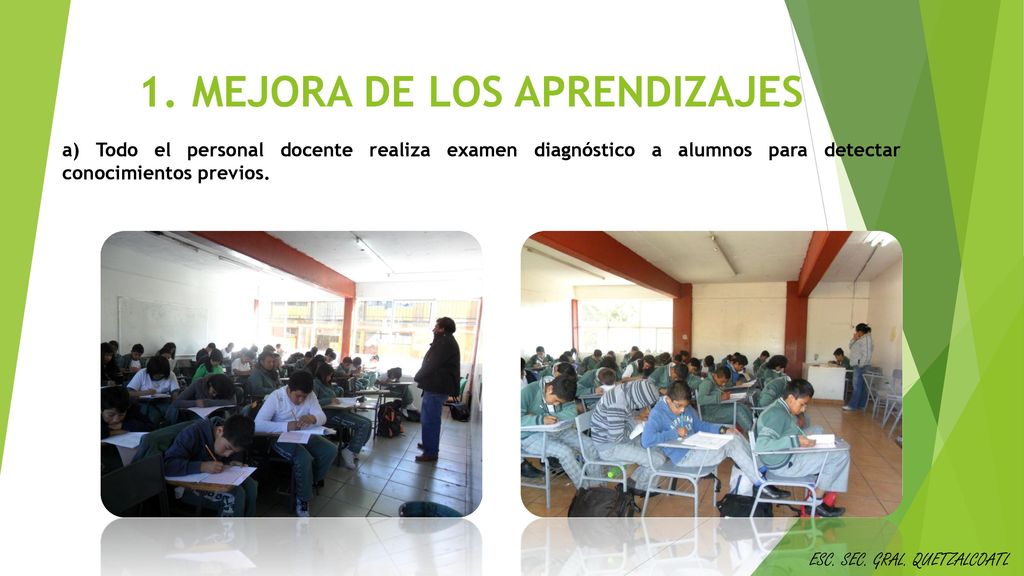 1. MEJORA DE LOS APRENDIZAJES

a) Todo el personal docente realiza examen diagnóstico a alumnos para detectar conocimientos previos.

ESC. SEC. GRAL. QUETZALCOATL